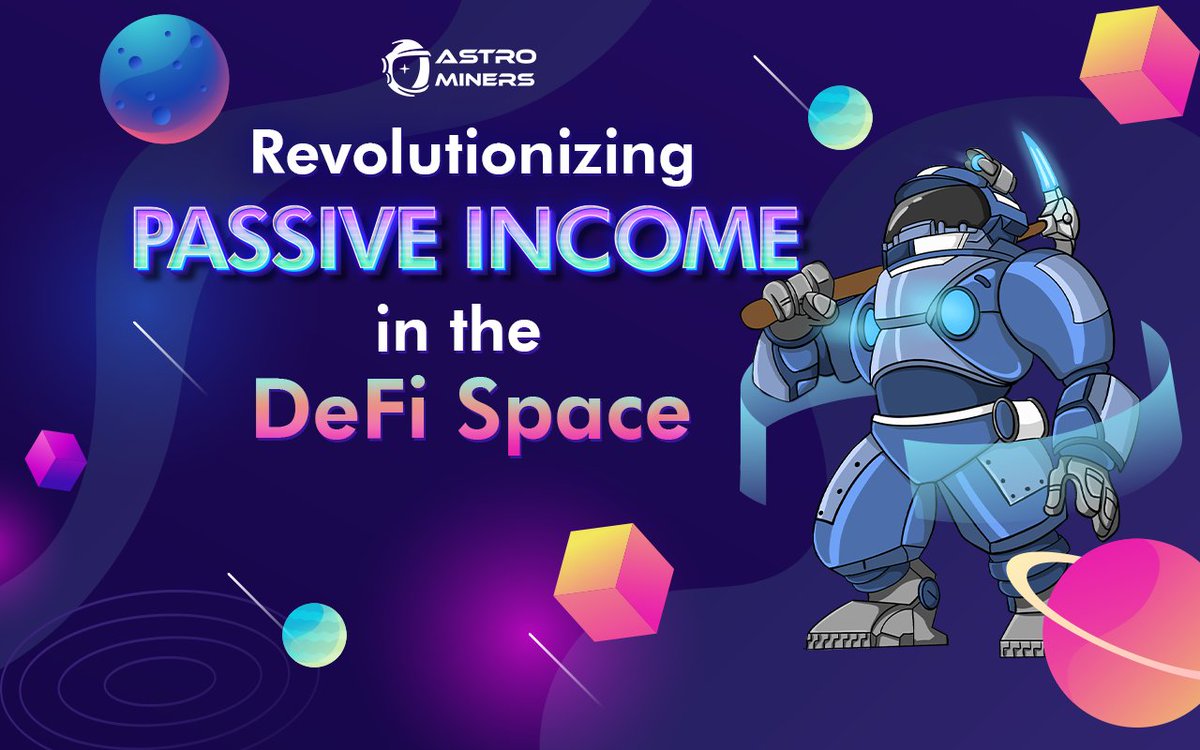 ASTRO MINERS

Revolutionizing
PASSIVE INCOME
in the
DeFi Space